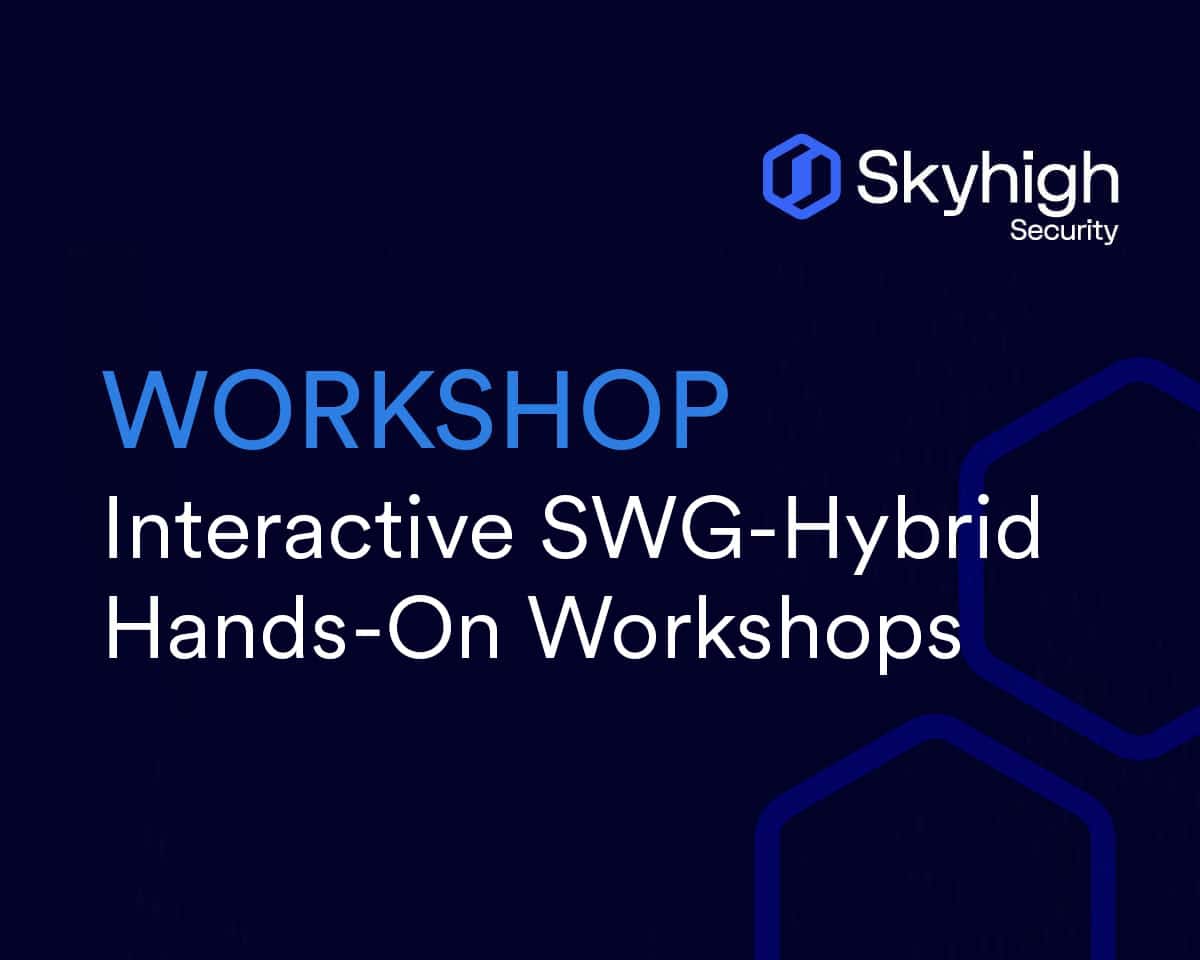 Skyhigh
Security

WORKSHOP
Interactive SWG-Hybrid Hands-On Workshops